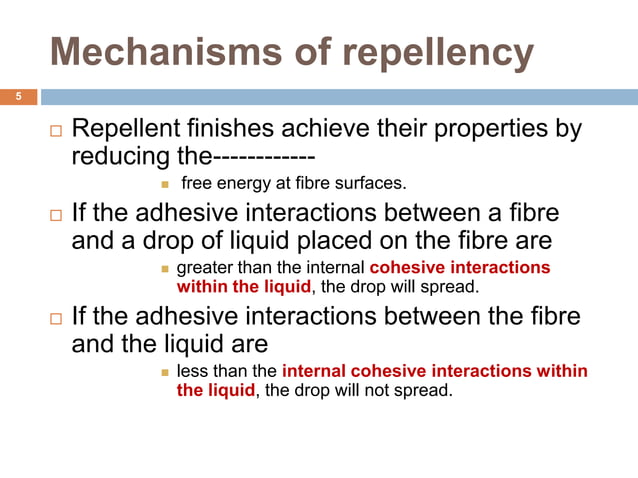 Mechanisms of repellency

5

Repellent finishes achieve their properties by reducing the------------

free energy at fibre surfaces.

If the adhesive interactions between a fibre and a drop of liquid placed on the fibre are

greater than the internal cohesive interactions within the liquid, the drop will spread.

If the adhesive interactions between the fibre and the liquid are

less than the internal cohesive interactions within the liquid, the drop will not spread.